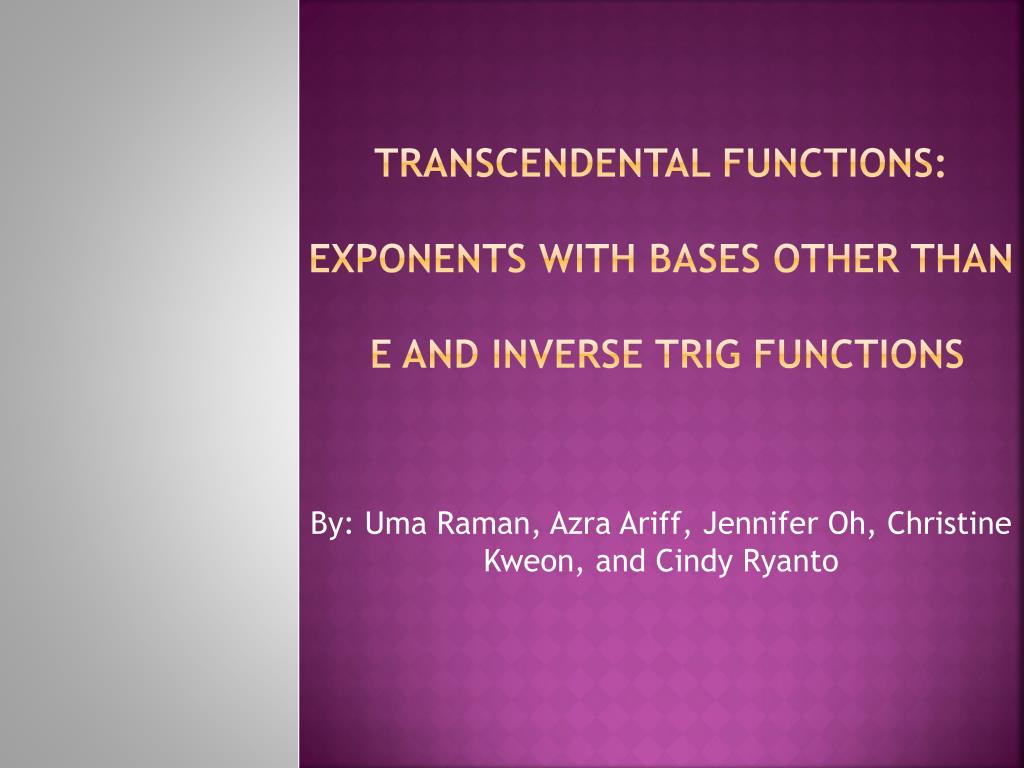 TRANSCENDENTAL FUNCTIONS:

EXPONENTS WITH BASES OTHER THAN E AND INVERSE TRIG FUNCTIONS

By: Uma Raman, Azra Ariff, Jennifer Oh, Christine Kweon, and Cindy Ryanto